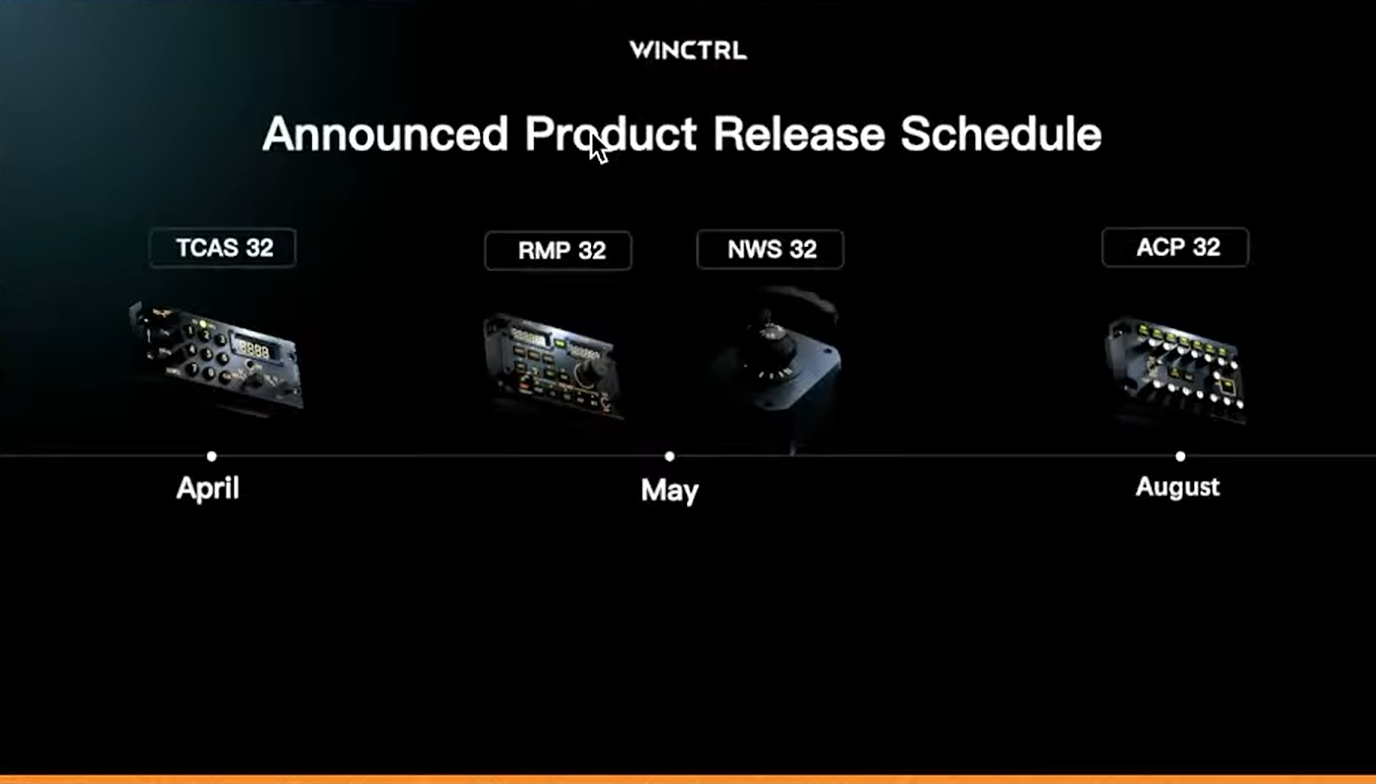 WINCTRL

Announced Product Release Schedule

TCAS 32

RMP 32

NWS 32

ACP 32

April

May

August